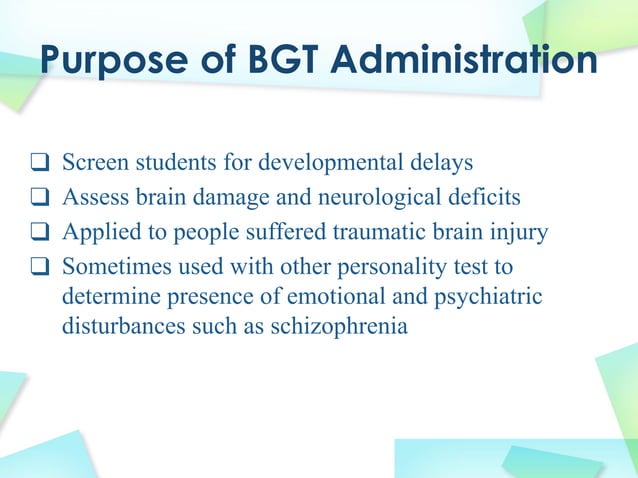 Purpose of BGT Administration

❑ Screen students for developmental delays
❑ Assess brain damage and neurological deficits
❑ Applied to people suffered traumatic brain injury
❑ Sometimes used with other personality test to determine presence of emotional and psychiatric disturbances such as schizophrenia